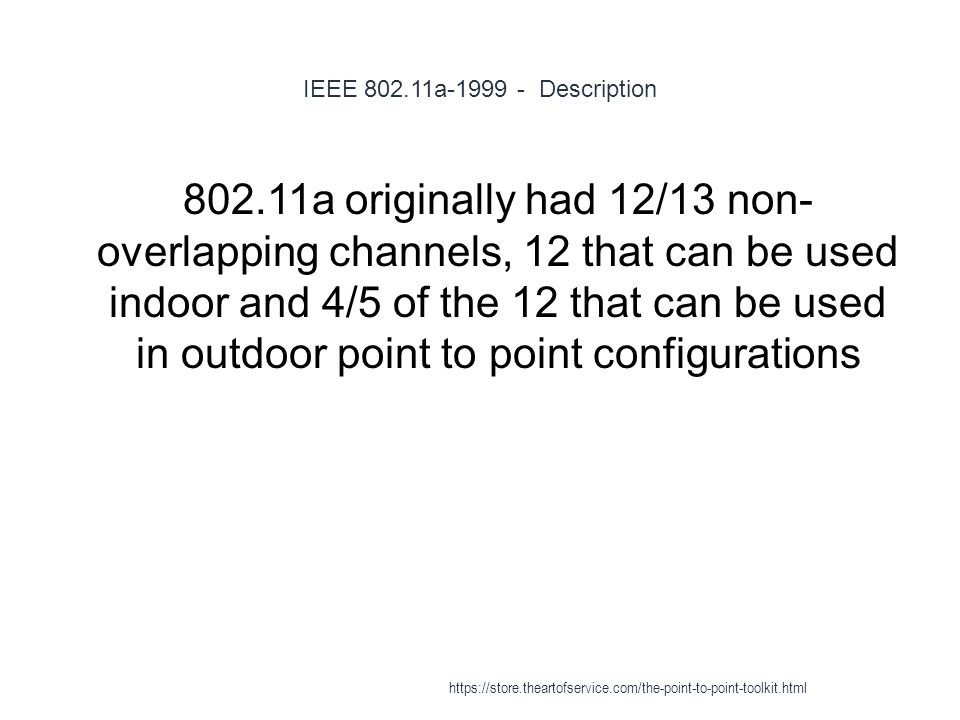 IEEE 802.11a-1999 - Description

802.11a originally had 12/13 non-overlapping channels, 12 that can be used indoor and 4/5 of the 12 that can be used in outdoor point to point configurations

https://store.theartofservice.com/the-point-to-point-toolkit.html